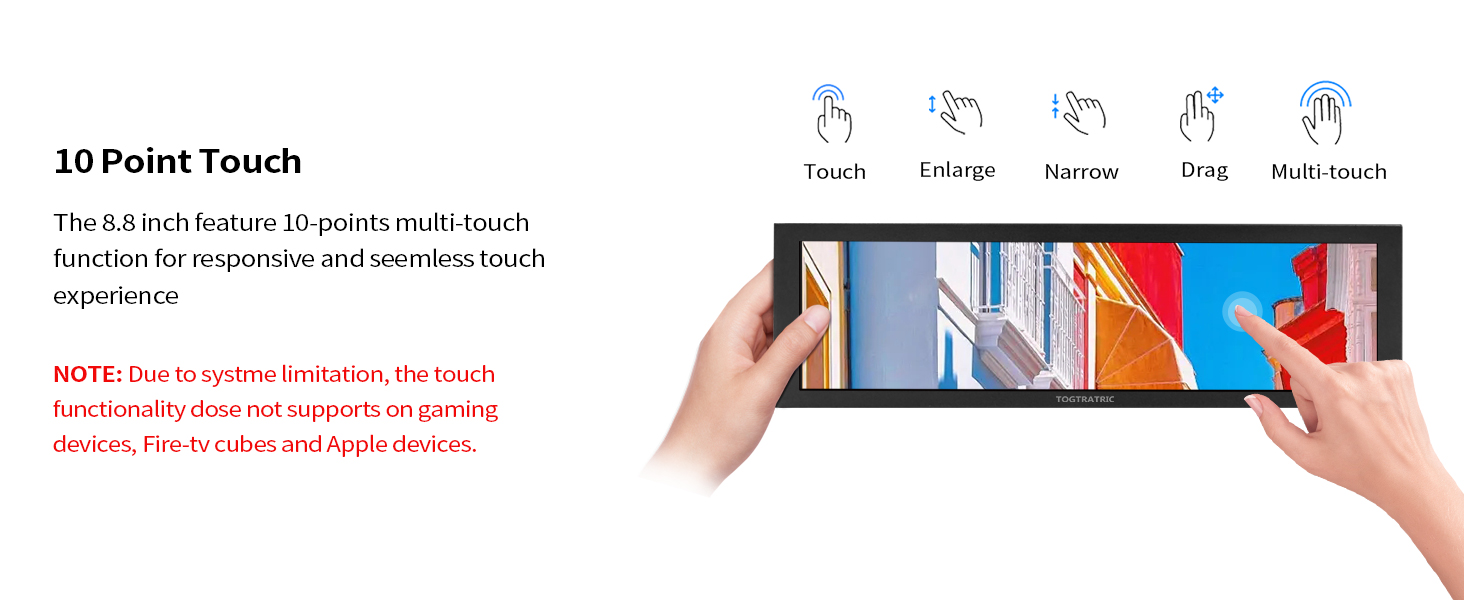 10 Point Touch

The 8.8 inch feature 10-points multi-touch function for responsive and seemless touch experience

NOTE: Due to systme limitation, the touch functionality dose not supports on gaming devices, Fire-tv cubes and Apple devices.

Touch

Enlarge

Narrow

Drag

Multi-touch

TOGTRATRIC